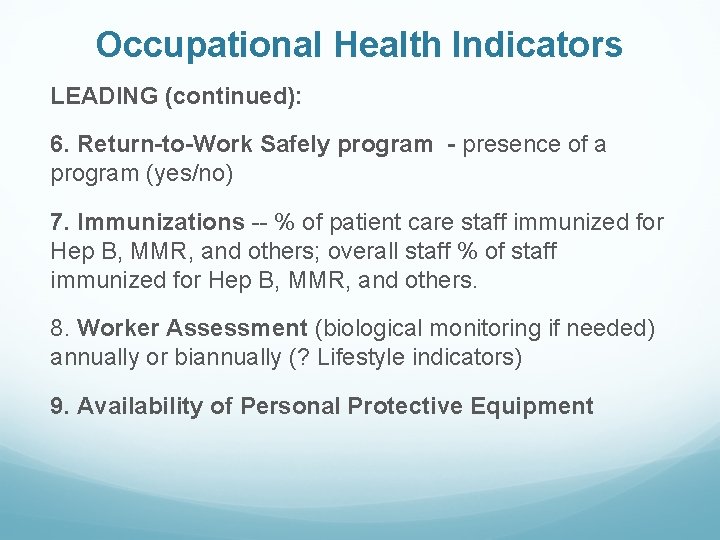 Occupational Health Indicators

LEADING (continued):

6. Return-to-Work Safely program - presence of a program (yes/no)

7. Immunizations -- % of patient care staff immunized for Hep B, MMR, and others; overall staff % of staff immunized for Hep B, MMR, and others.

8. Worker Assessment (biological monitoring if needed) annually or biannually (? Lifestyle indicators)

9. Availability of Personal Protective Equipment